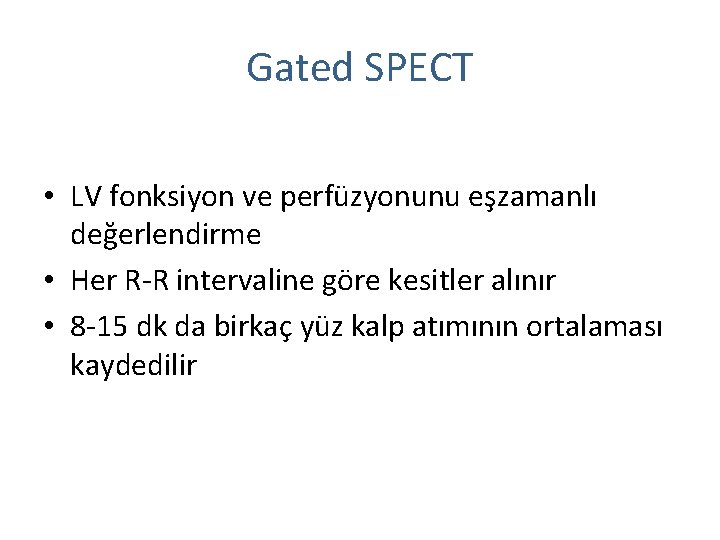 Gated SPECT

• LV fonksiyon ve perfüzyonunu eşzamanlı değerlendirme
• Her R-R intervaline göre kesitler alınır
• 8-15 dk da birkaç yüz kalp atımının ortalaması kaydedilir